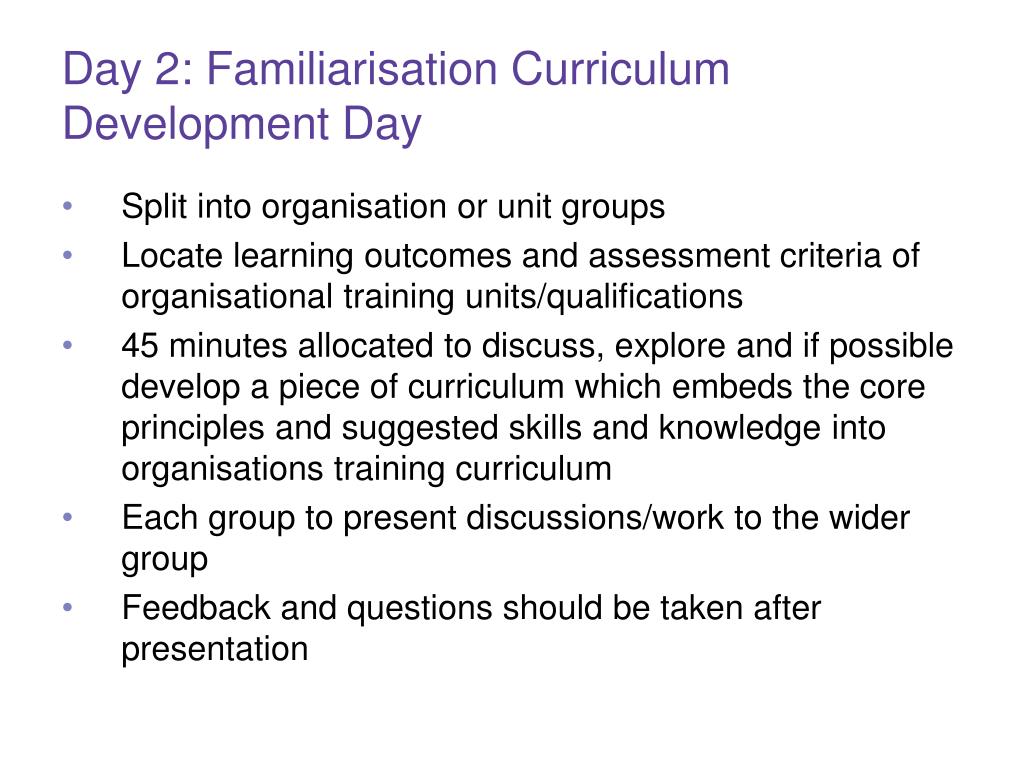 Day 2: Familiarisation Curriculum Development Day

• Split into organisation or unit groups
• Locate learning outcomes and assessment criteria of organisational training units/qualifications
• 45 minutes allocated to discuss, explore and if possible develop a piece of curriculum which embeds the core principles and suggested skills and knowledge into organisations training curriculum
• Each group to present discussions/work to the wider group
• Feedback and questions should be taken after presentation